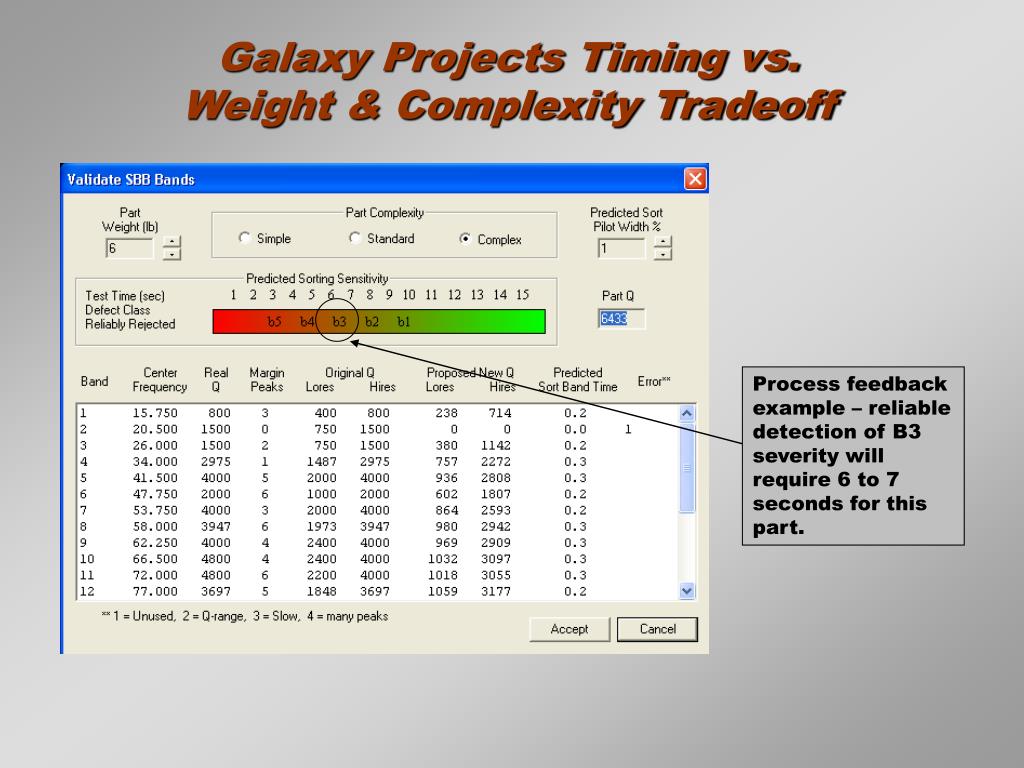 Galaxy Projects Timing vs. Weight & Complexity Tradeoff

Validate SBB Bands

Part Weight (lb)
6

Part Complexity
Simple
Standard
Complex

Predicted Sort Pilot Width %
1

Predicted Sorting Sensitivity
Test Time (sec) 1 2 3 4 5 6 7 8 9 10 11 12 13 14 15
Defect Class
Reliably Rejected
b5 b4 b3 b2 b1

Part Q
6433

| Band | Center Frequency | Real Q | Margin Peaks | Original Q Lores | Original Q Hires | Proposed New Q Lores | Proposed New Q Hires | Predicted Sort Band Time | Error** |
|---|---|---|---|---|---|---|---|---|---|
| 1 | 15.750 | 800 | 3 | 400 | 800 | 238 | 714 | 0.2 | |
| 2 | 20.500 | 1500 | 0 | 750 | 1500 | 0 | 0 | 0.0 | 1 |
| 3 | 26.000 | 1500 | 2 | 750 | 1500 | 380 | 1142 | 0.2 | |
| 4 | 34.000 | 2975 | 1 | 1487 | 2975 | 757 | 2272 | 0.3 | |
| 5 | 41.500 | 4000 | 5 | 2000 | 4000 | 936 | 2808 | 0.3 | |
| 6 | 47.750 | 2000 | 6 | 1000 | 2000 | 602 | 1807 | 0.2 | |
| 7 | 53.750 | 4000 | 3 | 2000 | 4000 | 864 | 2593 | 0.2 | |
| 8 | 58.000 | 3947 | 6 | 1973 | 3947 | 980 | 2942 | 0.3 | |
| 9 | 62.250 | 4000 | 4 | 2400 | 4000 | 969 | 2909 | 0.3 | |
| 10 | 66.500 | 4800 | 4 | 2400 | 4000 | 1032 | 3097 | 0.3 | |
| 11 | 72.000 | 4800 | 6 | 2200 | 4000 | 1018 | 3055 | 0.3 | |
| 12 | 77.000 | 3697 | 5 | 1848 | 3697 | 1059 | 3177 | 0.2 | |

** 1 = Unused, 2 = Q-range, 3 = Slow, 4 = many peaks

Accept
Cancel

Process feedback example – reliable detection of B3 severity will require 6 to 7 seconds for this part.